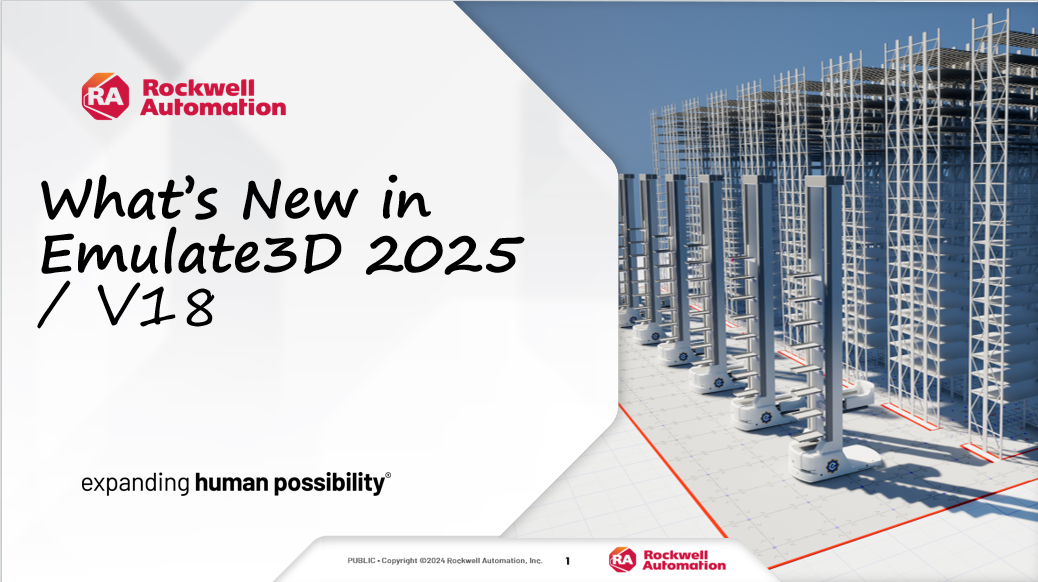 RA Rockwell Automation

What's New in Emulate3D 2025 / V18

expanding human possibility®

PUBLIC • Copyright ©2024 Rockwell Automation, Inc. 1

RA Rockwell Automation